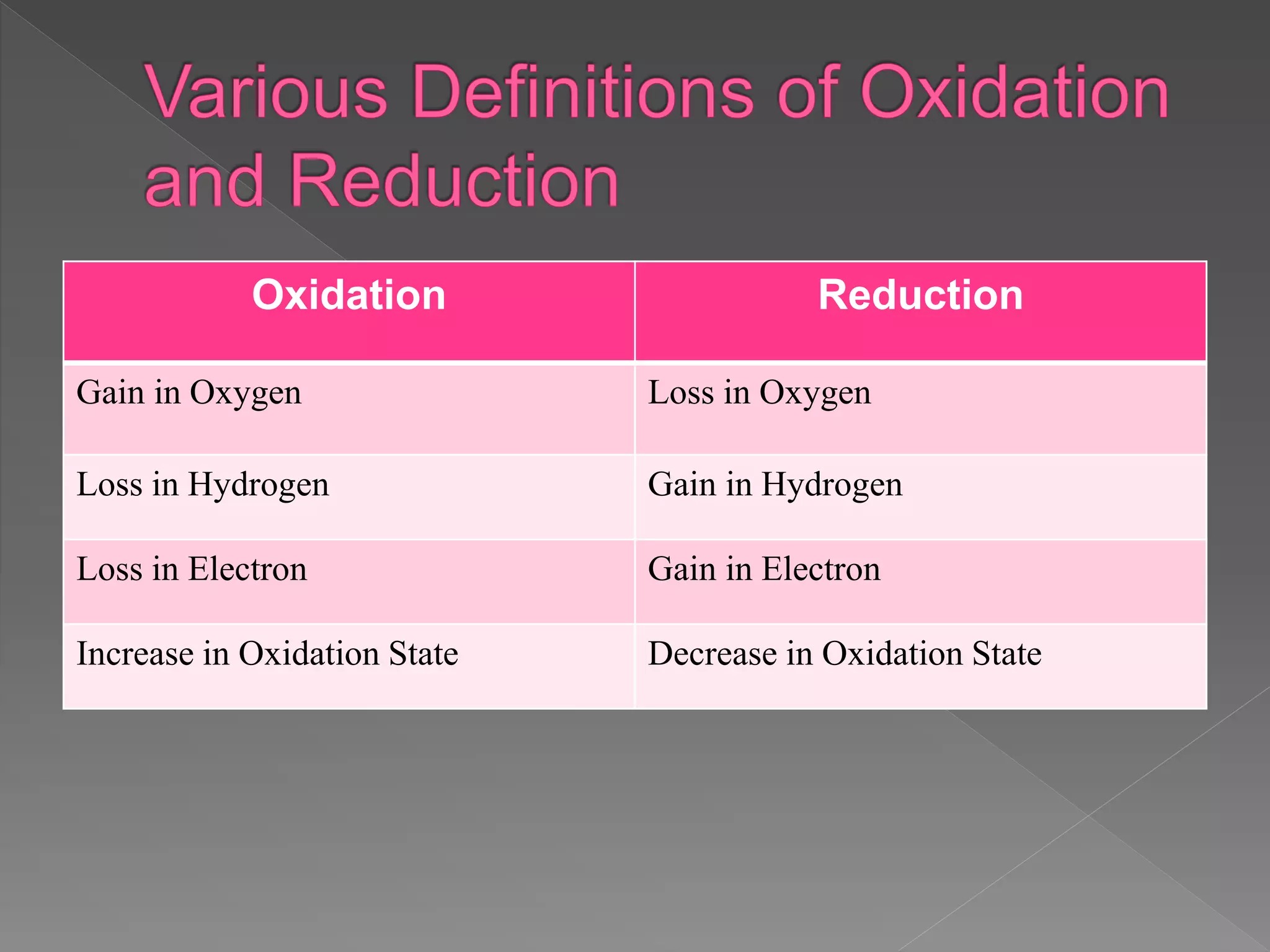 Various Definitions of Oxidation and Reduction

| Oxidation | Reduction |
|---|---|
| Gain in Oxygen | Loss in Oxygen |
| Loss in Hydrogen | Gain in Hydrogen |
| Loss in Electron | Gain in Electron |
| Increase in Oxidation State | Decrease in Oxidation State |